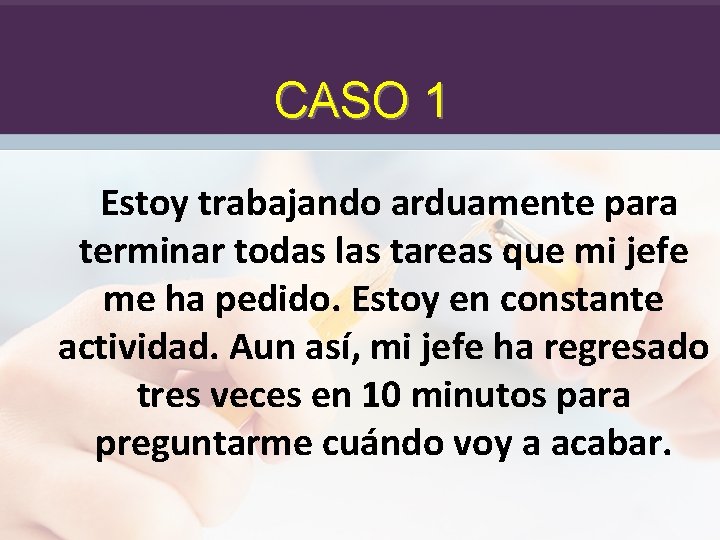 CASO 1

Estoy trabajando arduamente para terminar todas las tareas que mi jefe me ha pedido. Estoy en constante actividad. Aun así, mi jefe ha regresado tres veces en 10 minutos para preguntarme cuándo voy a acabar.